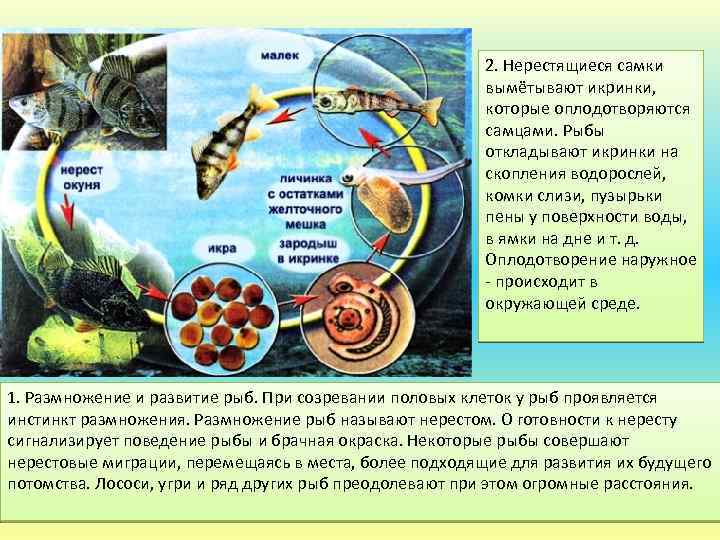 малек

нерест окуня

личинка с остатками желточного мешка

икра

зародыш в икринке

2. Нерестящиеся самки вымётывают икринки, которые оплодотворяются самцами. Рыбы откладывают икринки на скопления водорослей, комки слизи, пузырьки пены у поверхности воды, в ямки на дне и т. д. Оплодотворение наружное - происходит в окружающей среде.

1. Размножение и развитие рыб. При созревании половых клеток у рыб проявляется инстинкт размножения. Размножение рыб называют нерестом. О готовности к нересту сигнализирует поведение рыбы и брачная окраска. Некоторые рыбы совершают нерестовые миграции, перемещаясь в места, более подходящие для развития их будущего потомства. Лососи, угри и ряд других рыб преодолевают при этом огромные расстояния.